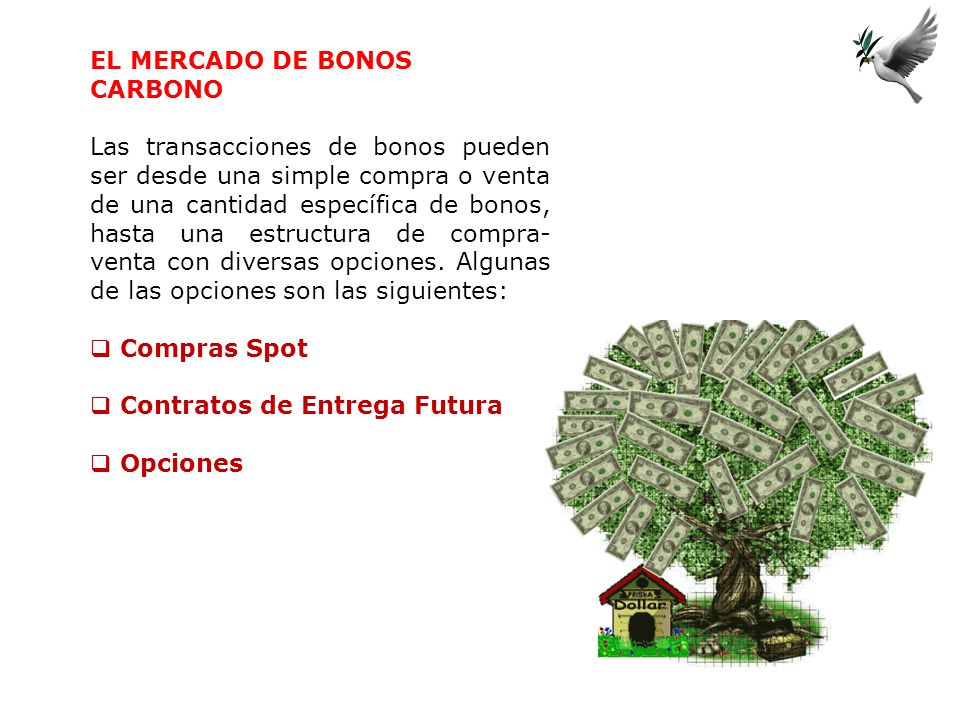 EL MERCADO DE BONOS CARBONO

Las transacciones de bonos pueden ser desde una simple compra o venta de una cantidad específica de bonos, hasta una estructura de compra-venta con diversas opciones. Algunas de las opciones son las siguientes:

❑ Compras Spot

❑ Contratos de Entrega Futura

❑ Opciones

Dollar